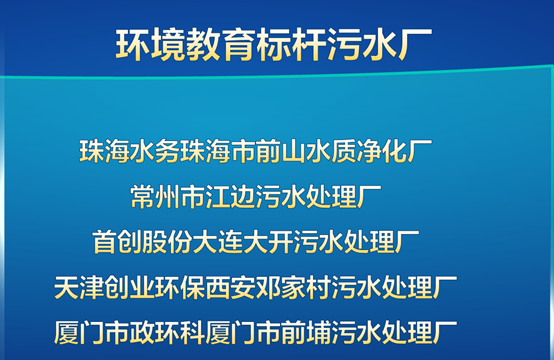 环境教育标杆污水厂

珠海水务珠海市前山水质净化厂

常州市江边污水处理厂

首创股份大连大开污水处理厂

天津创业环保西安邓家村污水处理厂

厦门市政环科厦门市前埔污水处理厂